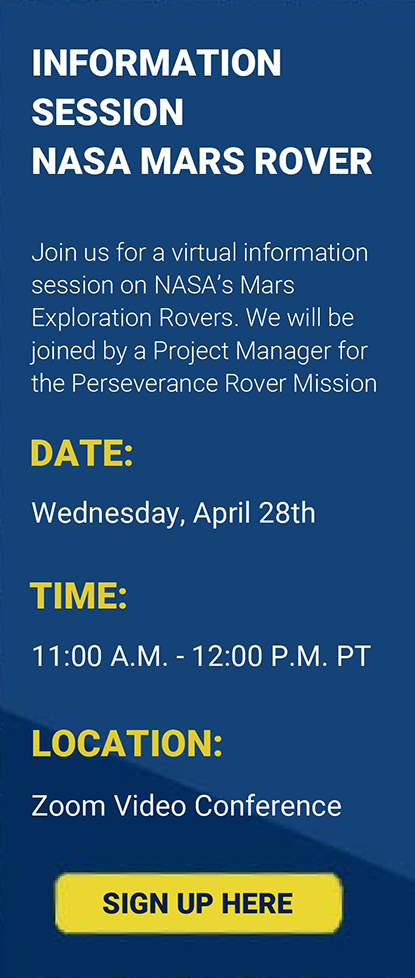 INFORMATION SESSION
NASA MARS ROVER

Join us for a virtual information session on NASA's Mars Exploration Rovers. We will be joined by a Project Manager for the Perseverance Rover Mission

DATE:

Wednesday, April 28th

TIME:

11:00 A.M. - 12:00 P.M. PT

LOCATION:

Zoom Video Conference

SIGN UP HERE